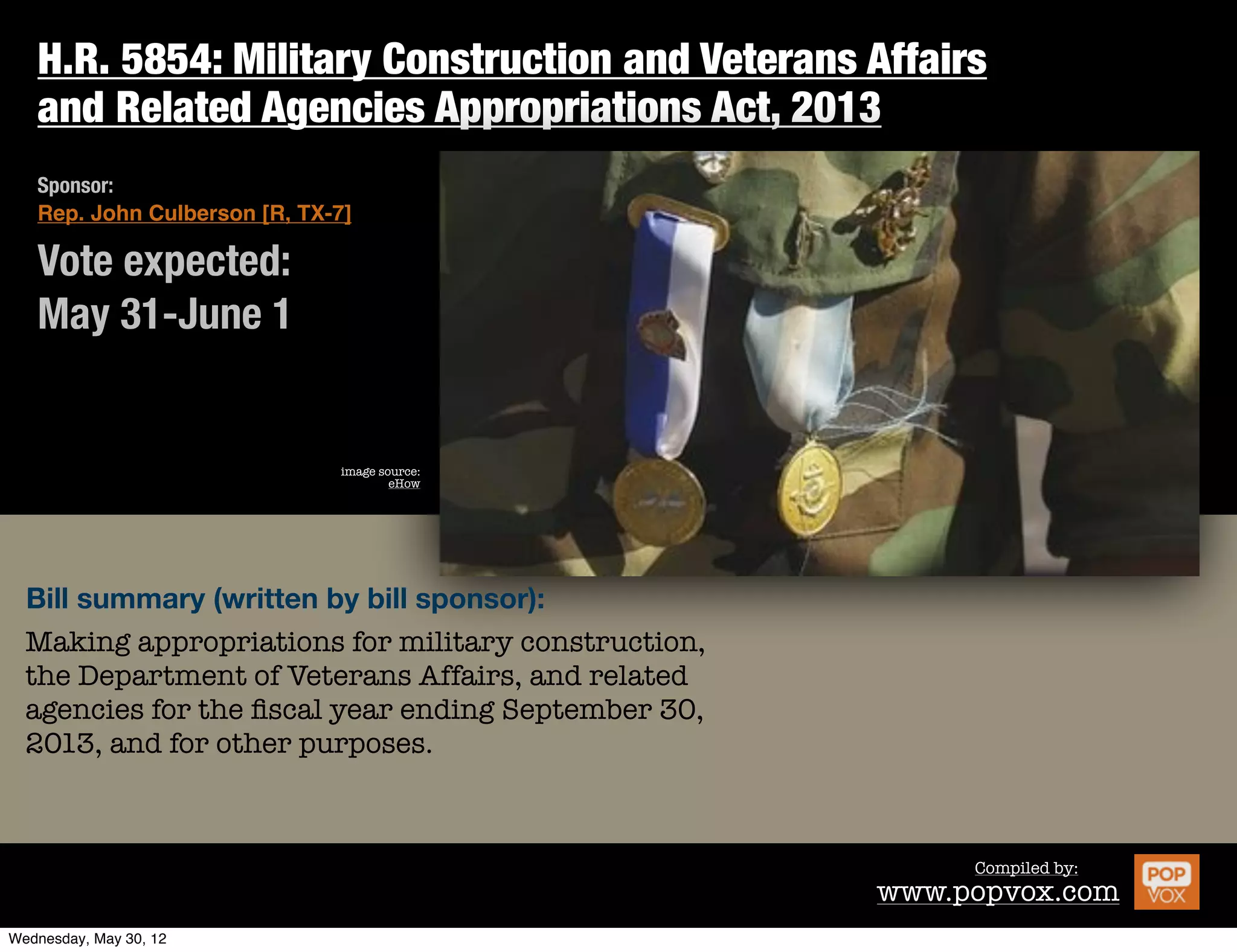 H.R. 5854: Military Construction and Veterans Affairs and Related Agencies Appropriations Act, 2013

Sponsor:
Rep. John Culberson [R, TX-7]

Vote expected:
May 31-June 1

image source:
eHow

Bill summary (written by bill sponsor):

Making appropriations for military construction, the Department of Veterans Affairs, and related agencies for the fiscal year ending September 30, 2013, and for other purposes.

Compiled by:
www.popvox.com

POP
VOX

Wednesday, May 30, 12